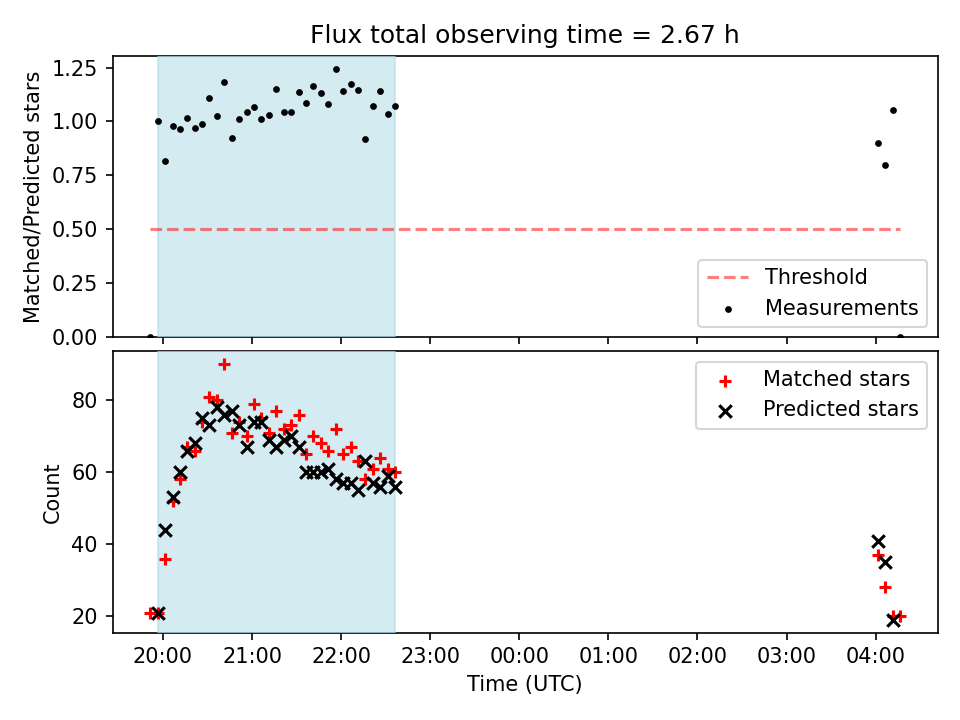 Flux total observing time = 2.67 h

Matched/Predicted stars

1.25
1.00
0.75
0.50
0.25
0.00

Threshold
Measurements

Count

80
60
40
20

Matched stars
Predicted stars

20:00 21:00 22:00 23:00 00:00 01:00 02:00 03:00 04:00

Time (UTC)